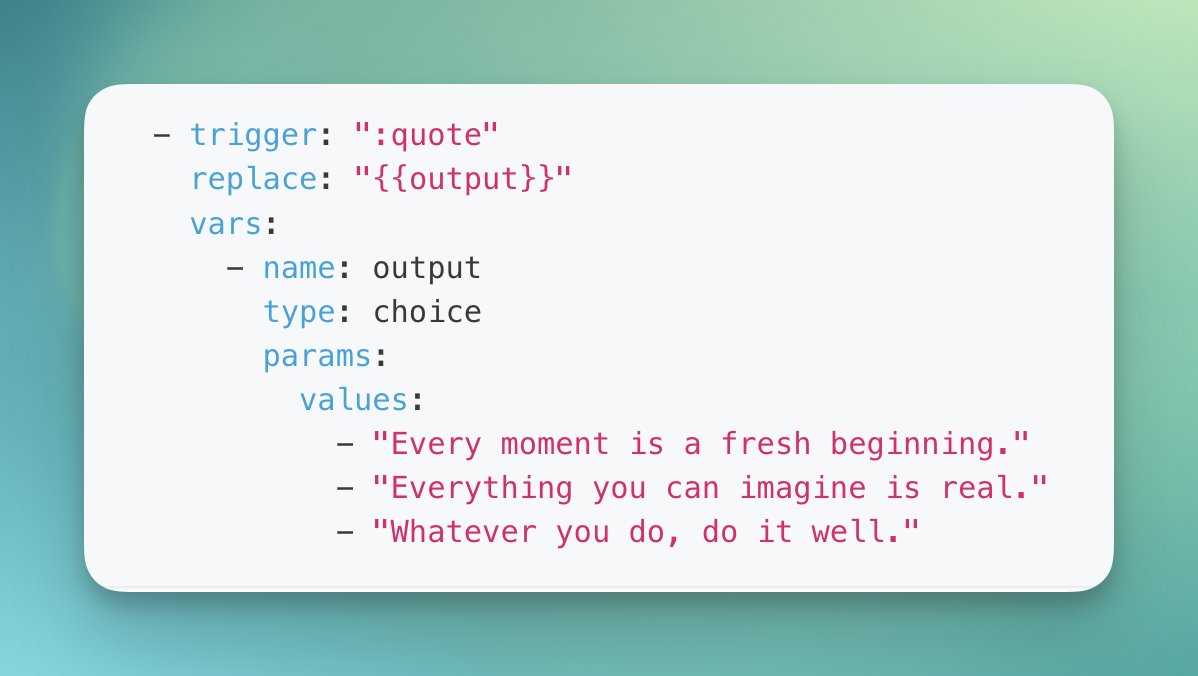 - trigger: ":quote"
  replace: "{{output}}"
  vars:
    - name: output
      type: choice
      params:
        values:
          - "Every moment is a fresh beginning."
          - "Everything you can imagine is real."
          - "Whatever you do, do it well."